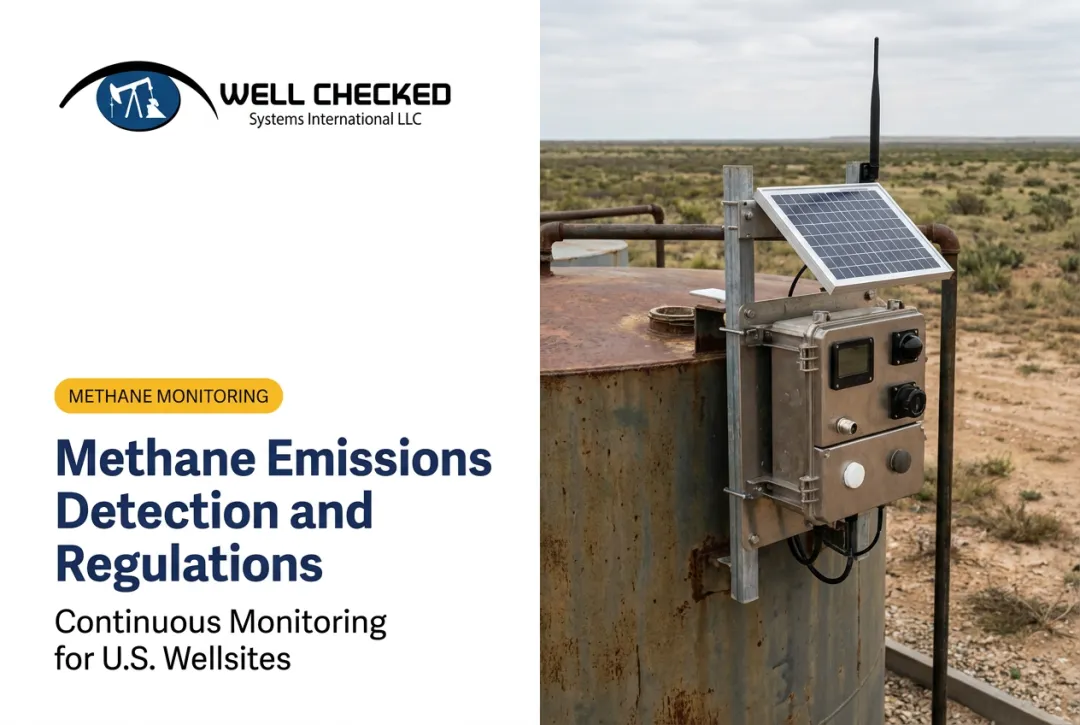 WELL CHECKED
Systems International LLC

METHANE MONITORING

Methane Emissions Detection and Regulations

Continuous Monitoring for U.S. Wellsites